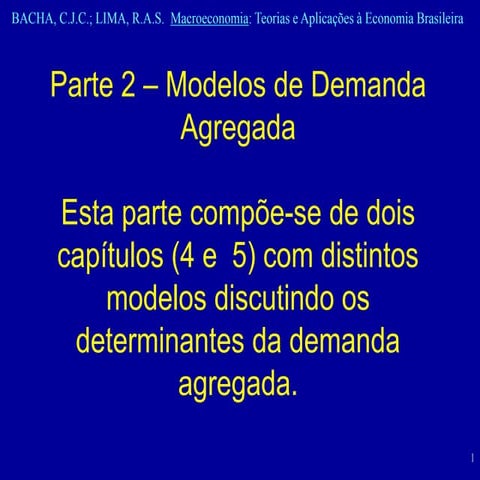 BACHA, C.J.C.; LIMA, R.A.S. Macroeconomia: Teorias e Aplicações à Economia Brasileira

Parte 2 – Modelos de Demanda Agregada

Esta parte compõe-se de dois capítulos (4 e 5) com distintos modelos discutindo os determinantes da demanda agregada.

1